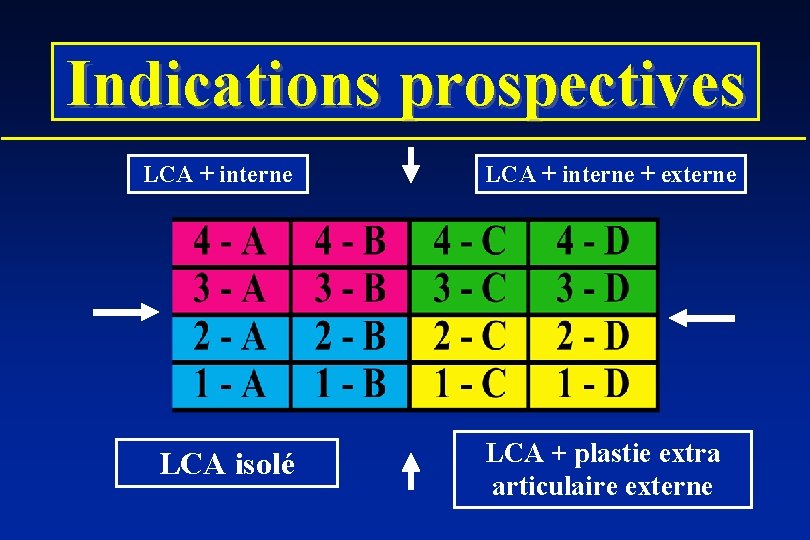 Indications prospectives

LCA + interne

LCA + interne + externe

| 4 - A | 4 - B | 4 - C | 4 - D |
|---|---|---|---|
| 3 - A | 3 - B | 3 - C | 3 - D |
| 2 - A | 2 - B | 2 - C | 2 - D |
| 1 - A | 1 - B | 1 - C | 1 - D |

LCA isolé

LCA + plastie extra articulaire externe